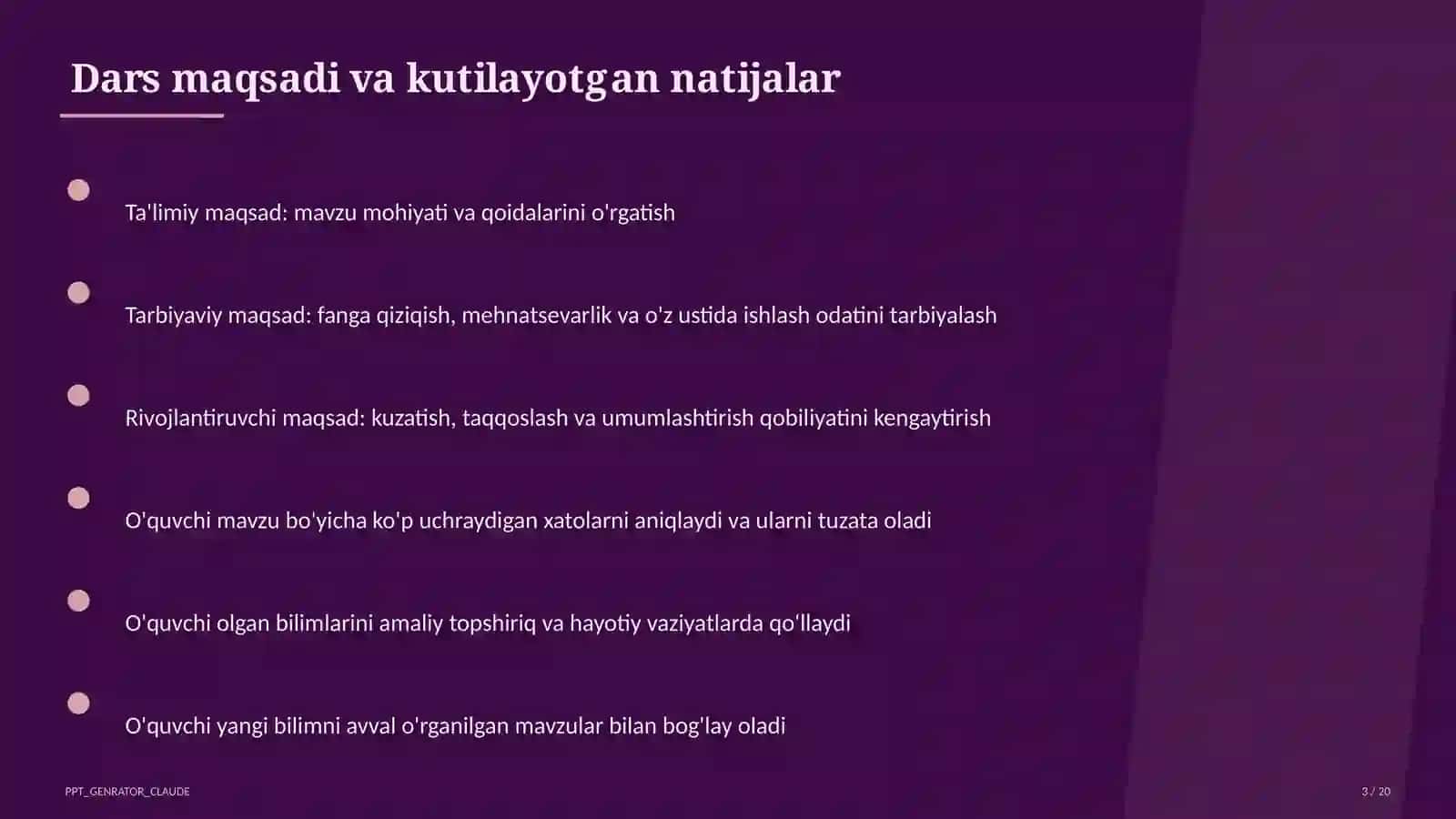 Dars maqsadi va kutilayotgan natijalar

Ta'limiy maqsad: mavzu mohiyati va qoidalarini o'rgatish

Tarbiyaviy maqsad: fanga qiziqish, mehnatsevarlik va o'z ustida ishlash odatini tarbiyalash

Rivojlantiruvchi maqsad: kuzatish, taqqoslash va umumlashtirish qobiliyatini kengaytirish

O'quvchi mavzu bo'yicha ko'p uchraydigan xatolarni aniqlaydi va ularni tuzata oladi

O'quvchi olgan bilimlarini amaliy topshiriq va hayotiy vaziyatlarda qo'llaydi

O'quvchi yangi bilimni avval o'rganilgan mavzular bilan bog'lay oladi

PPT_GENRATOR_CLAUDE

3 / 20